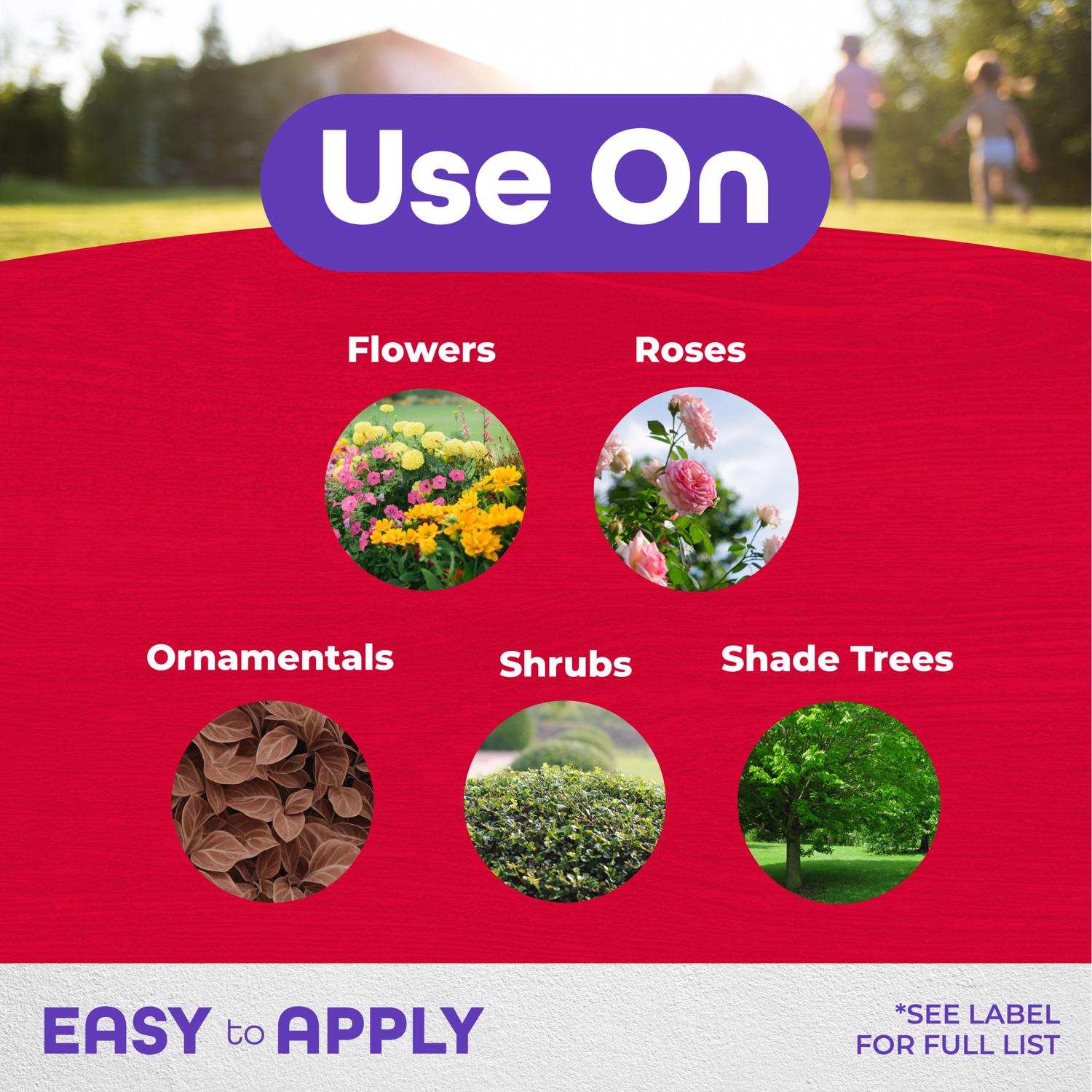 Use On

Flowers

Roses

Ornamentals

Shrubs

Shade Trees

EASY to APPLY

*SEE LABEL
FOR FULL LIST